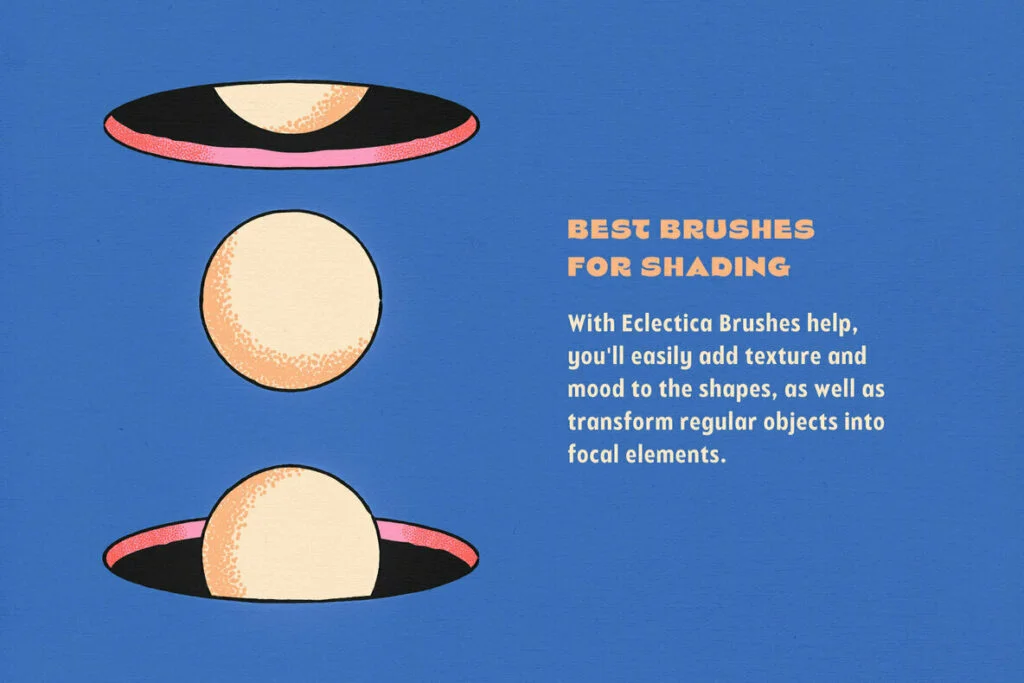 BEST BRUSHES
FOR SHADING

With Eclectica Brushes help, you'll easily add texture and mood to the shapes, as well as transform regular objects into focal elements.